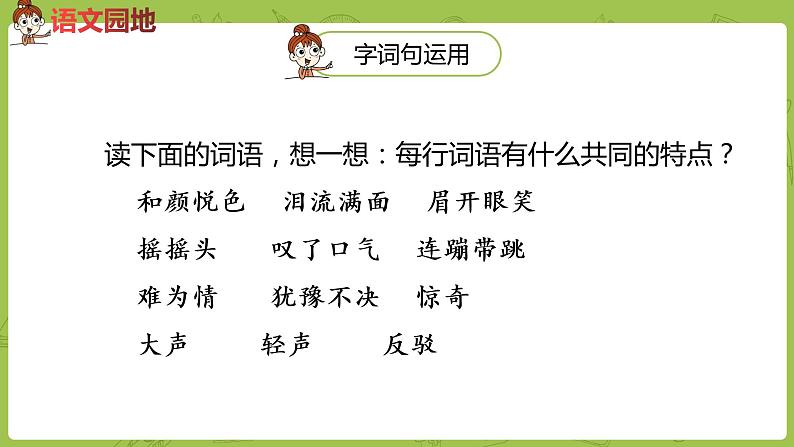 语文园地

字词句运用

读下面的词语，想一想：每行词语有什么共同的特点？

和颜悦色　泪流满面　眉开眼笑

摇摇头　叹了口气　连蹦带跳

难为情　犹豫不决　惊奇

大声　轻声　反驳